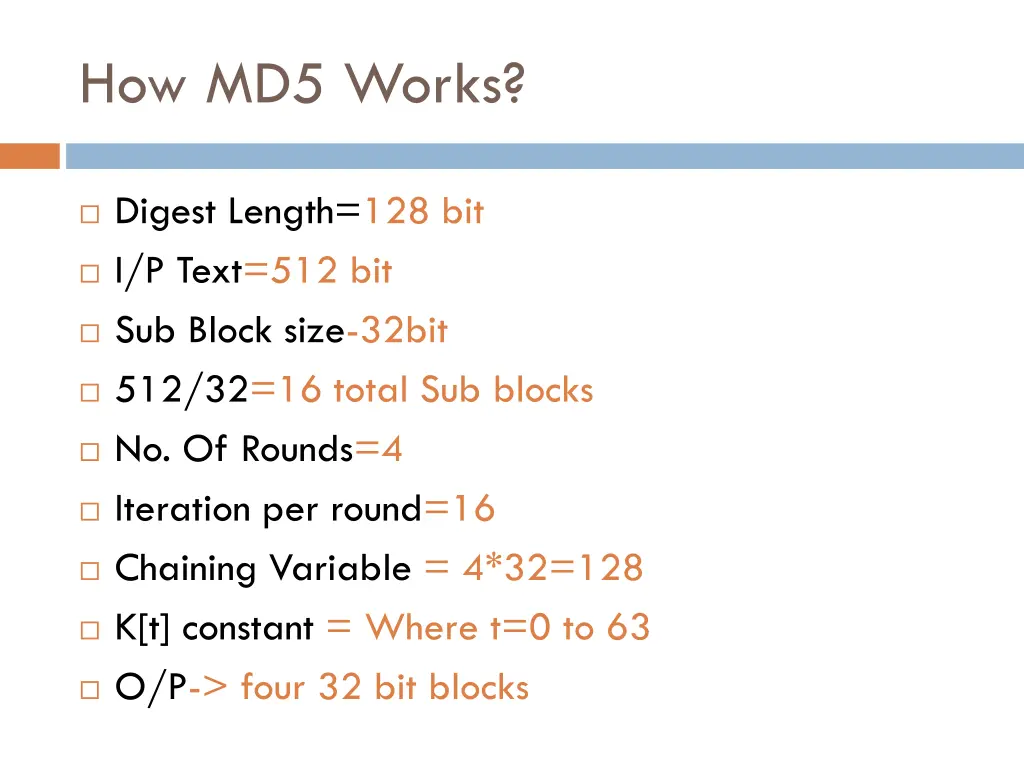 How MD5 Works?

□ Digest Length=128 bit
□ I/P Text=512 bit
□ Sub Block size-32bit
□ 512/32=16 total Sub blocks
□ No. Of Rounds=4
□ Iteration per round=16
□ Chaining Variable = 4*32=128
□ K[t] constant = Where t=0 to 63
□ O/P-> four 32 bit blocks